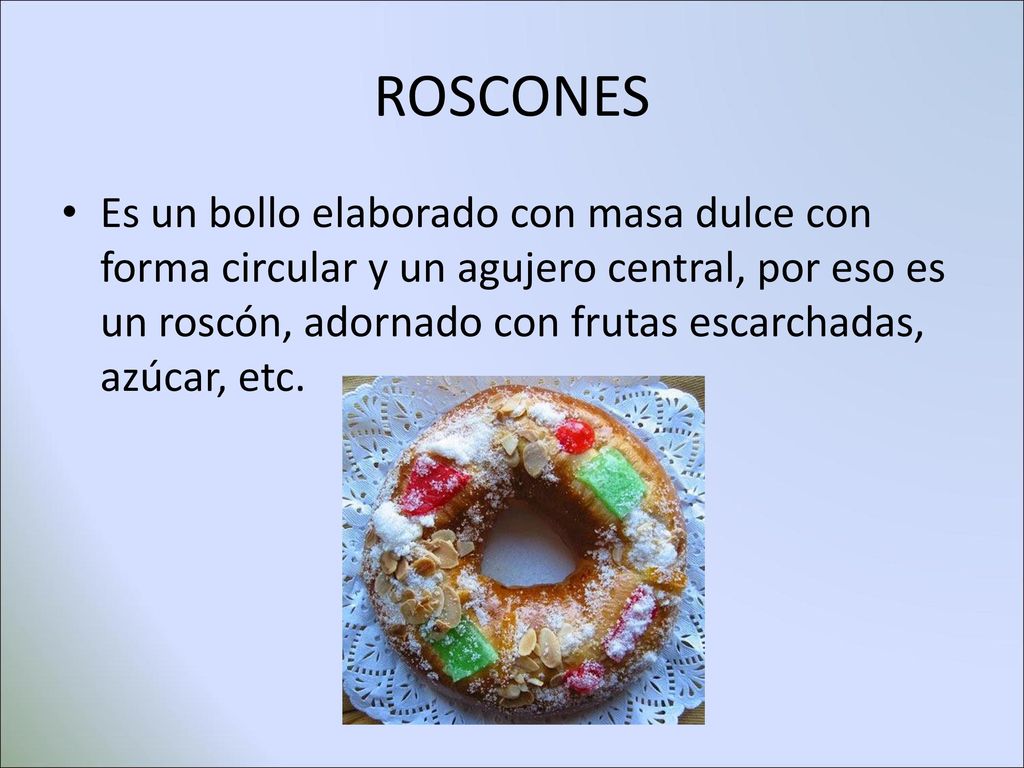 ROSCONES

• Es un bollo elaborado con masa dulce con forma circular y un agujero central, por eso es un roscón, adornado con frutas escarchadas, azúcar, etc.